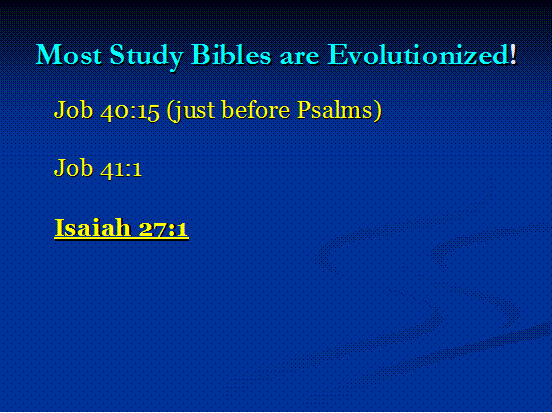 Most Study Bibles are Evolutionized!

Job 40:15 (just before Psalms)

Job 41:1

Isaiah 27:1